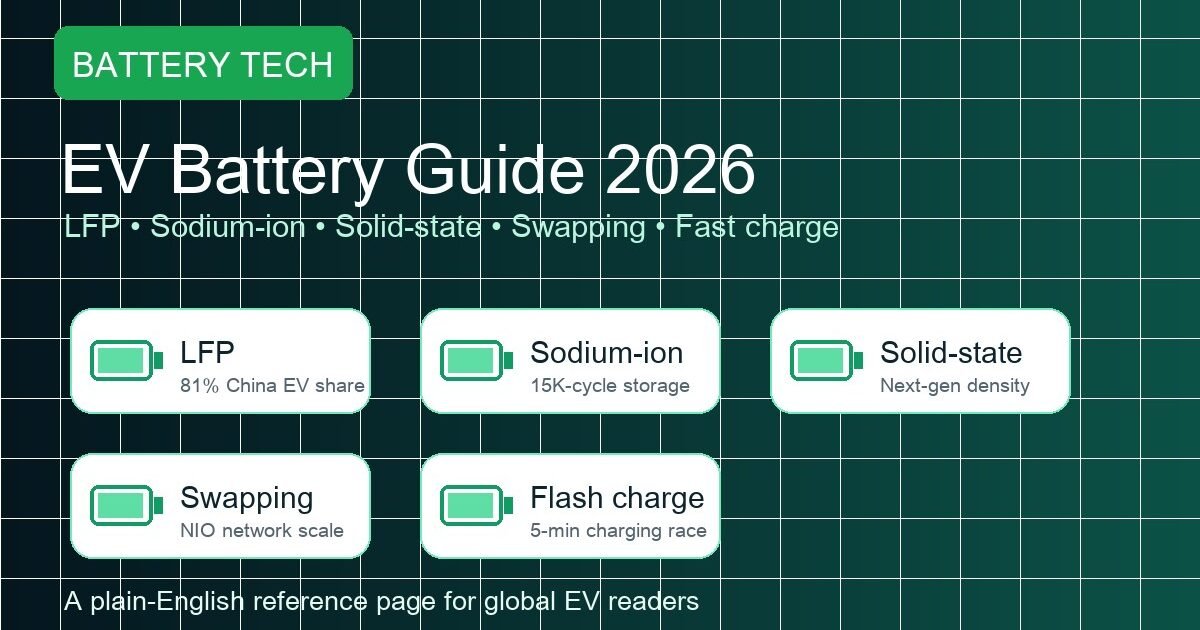 BATTERY TECH

EV Battery Guide 2026

LFP • Sodium-ion • Solid-state • Swapping • Fast charge

LFP
81% China EV share

Sodium-ion
15K-cycle storage

Solid-state
Next-gen density

Swapping
NIO network scale

Flash charge
5-min charging race

A plain-English reference page for global EV readers